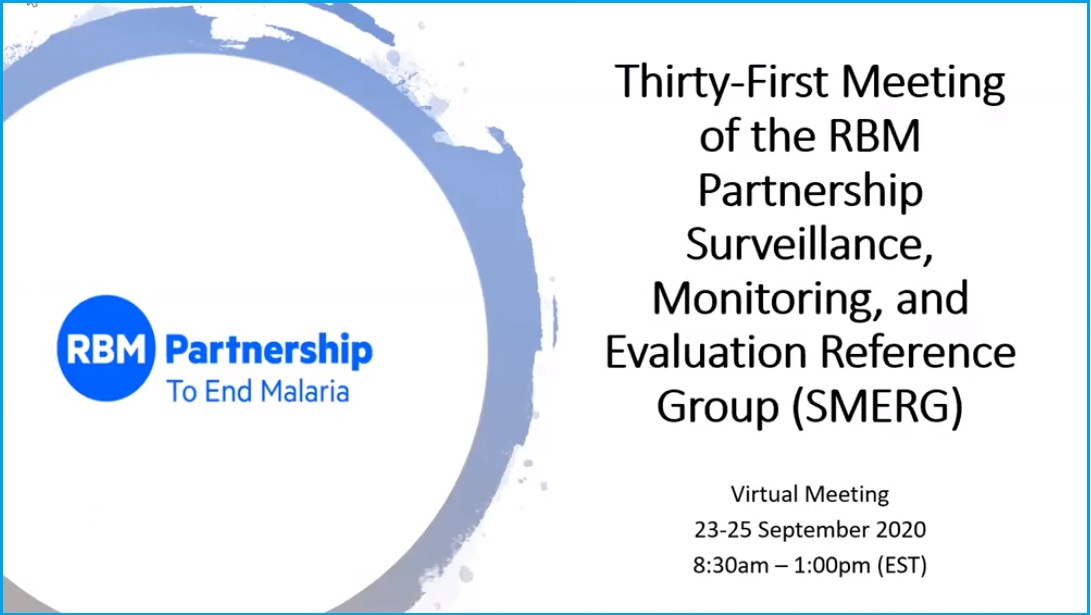 RBM Partnership
To End Malaria

Thirty-First Meeting of the RBM Partnership Surveillance, Monitoring, and Evaluation Reference Group (SMERG)

Virtual Meeting
23-25 September 2020
8:30am – 1:00pm (EST)